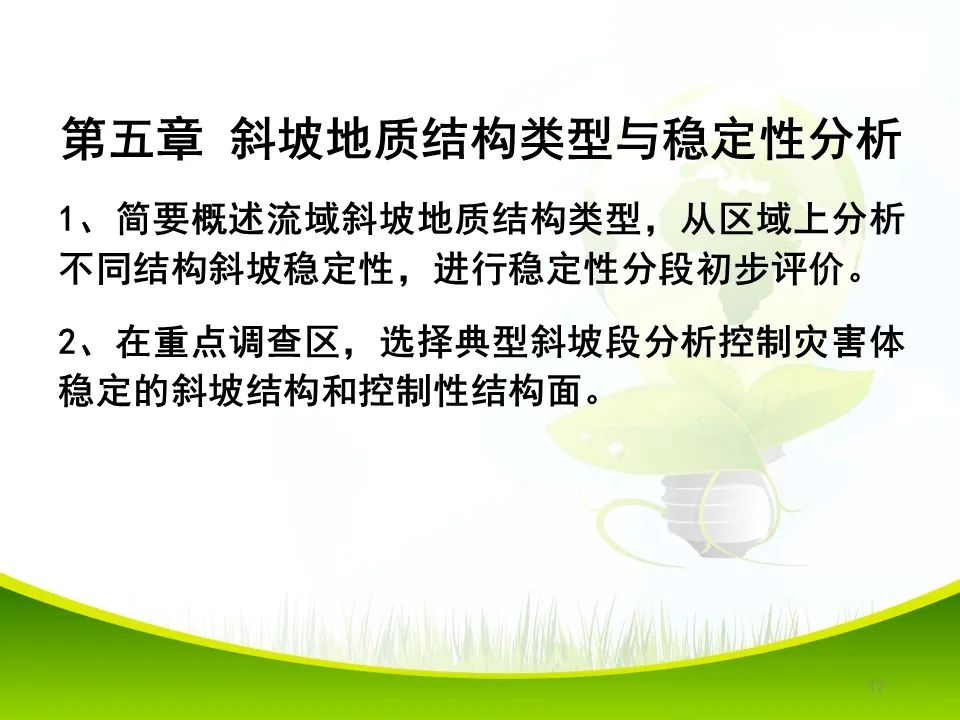 第五章 斜坡地质结构类型与稳定性分析

1、简要概述流域斜坡地质结构类型，从区域上分析不同结构斜坡稳定性，进行稳定性分段初步评价。

2、在重点调查区，选择典型斜坡段分析控制灾害体稳定的斜坡结构和控制性结构面。

17